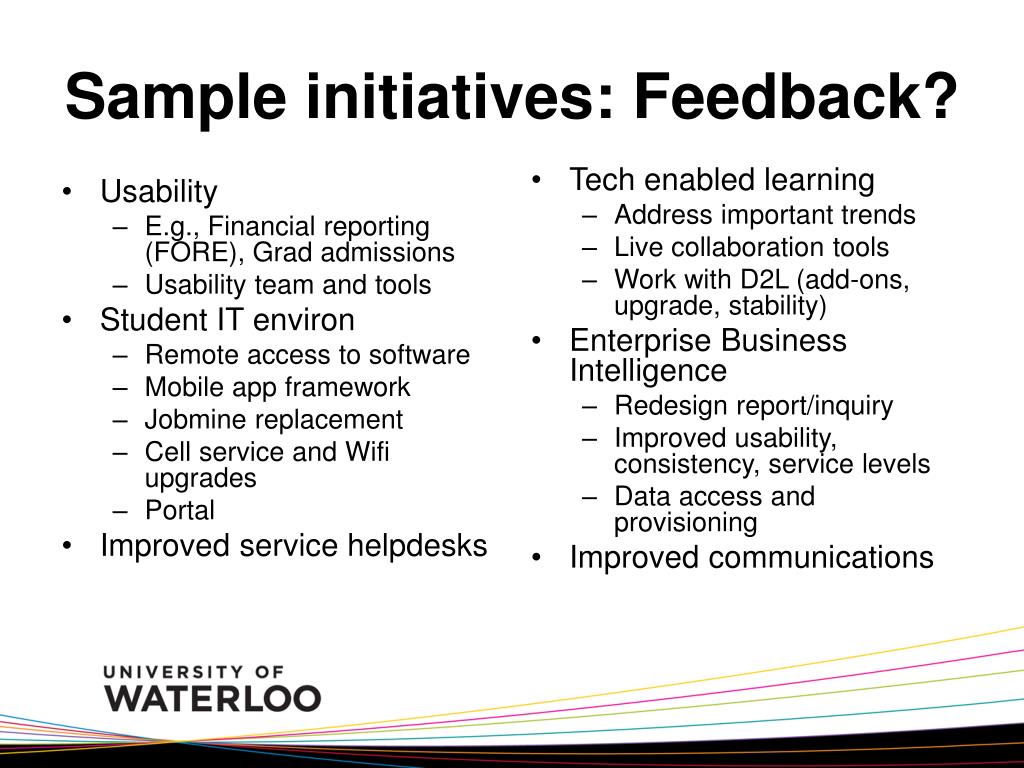 Sample initiatives: Feedback?

• Usability
– E.g., Financial reporting (FORE), Grad admissions
– Usability team and tools
• Student IT environ
– Remote access to software
– Mobile app framework
– Jobmine replacement
– Cell service and Wifi upgrades
– Portal
• Improved service helpdesks

• Tech enabled learning
– Address important trends
– Live collaboration tools
– Work with D2L (add-ons, upgrade, stability)
• Enterprise Business Intelligence
– Redesign report/inquiry
– Improved usability, consistency, service levels
– Data access and provisioning
• Improved communications

UNIVERSITY OF
WATERLOO